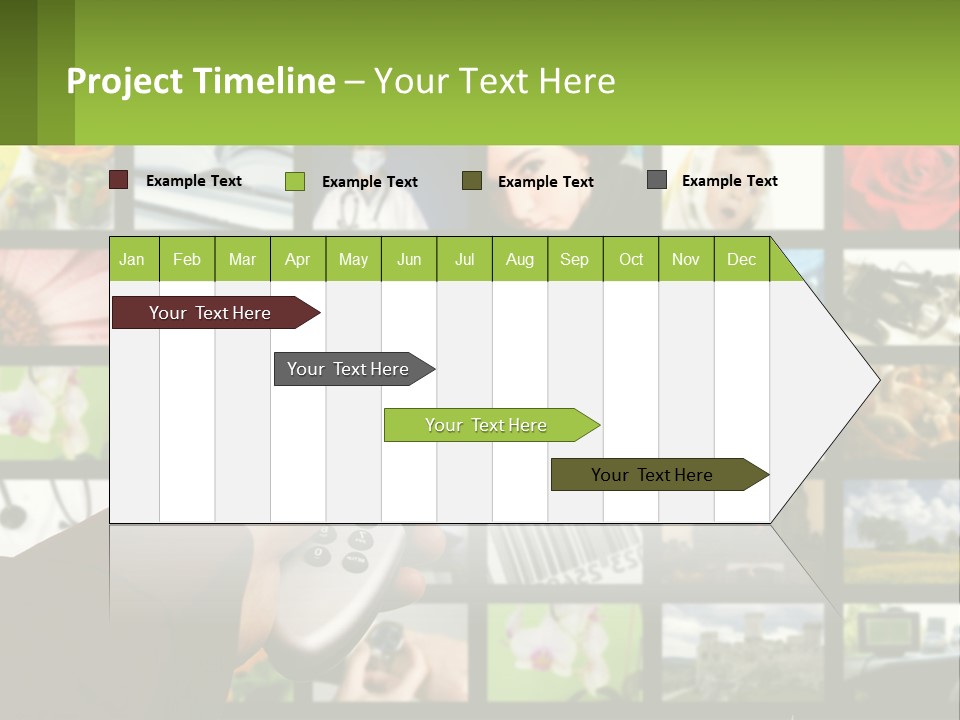 Project Timeline – Your Text Here

Example Text
Example Text
Example Text
Example Text

| Jan | Feb | Mar | Apr | May | Jun | Jul | Aug | Sep | Oct | Nov | Dec |
|---|---|---|---|---|---|---|---|---|---|---|---|

Your Text Here
Your Text Here
Your Text Here
Your Text Here